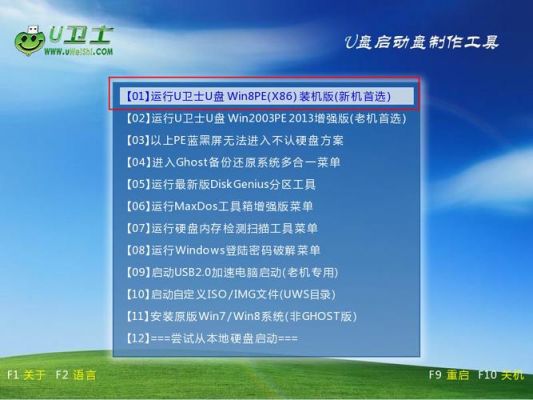 U卫士
WWW.uWeiShi.COM

U盘启动盘制作工具

【01】运行U卫士U盘 Win8PE(X86) 装机版(新机首选)
【02】运行U卫士U盘 Win2003PE 2013增强版(老机首选)
【03】以上PE蓝黑屏无法进入不认硬盘方案
【04】进入Ghost备份还原系统多合一菜单
【05】运行最新版DiskGenius分区工具
【06】运行MaxDos工具箱增强版菜单
【07】运行硬盘内存检测扫描工具菜单
【08】运行Windows登陆密码破解菜单
【09】启动USB2.0加速电脑启动(老机专用)
【10】启动自定义ISO/IMG文件(UWS目录)
【11】安装原版Win7/Win8系统(非GHOST版)
【12】===尝试从本地硬盘启动===

F1 关于 F2 语言

F9 重启 F10 关机